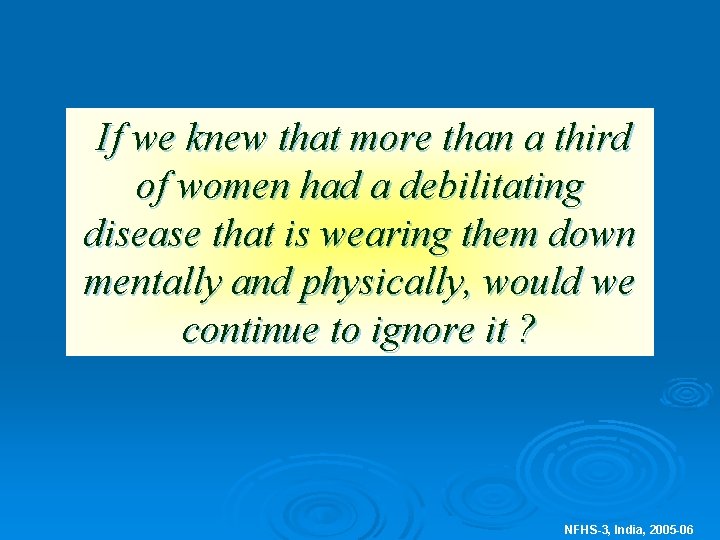 If we knew that more than a third of women had a debilitating disease that is wearing them down mentally and physically, would we continue to ignore it ?

NFHS-3, India, 2005-06